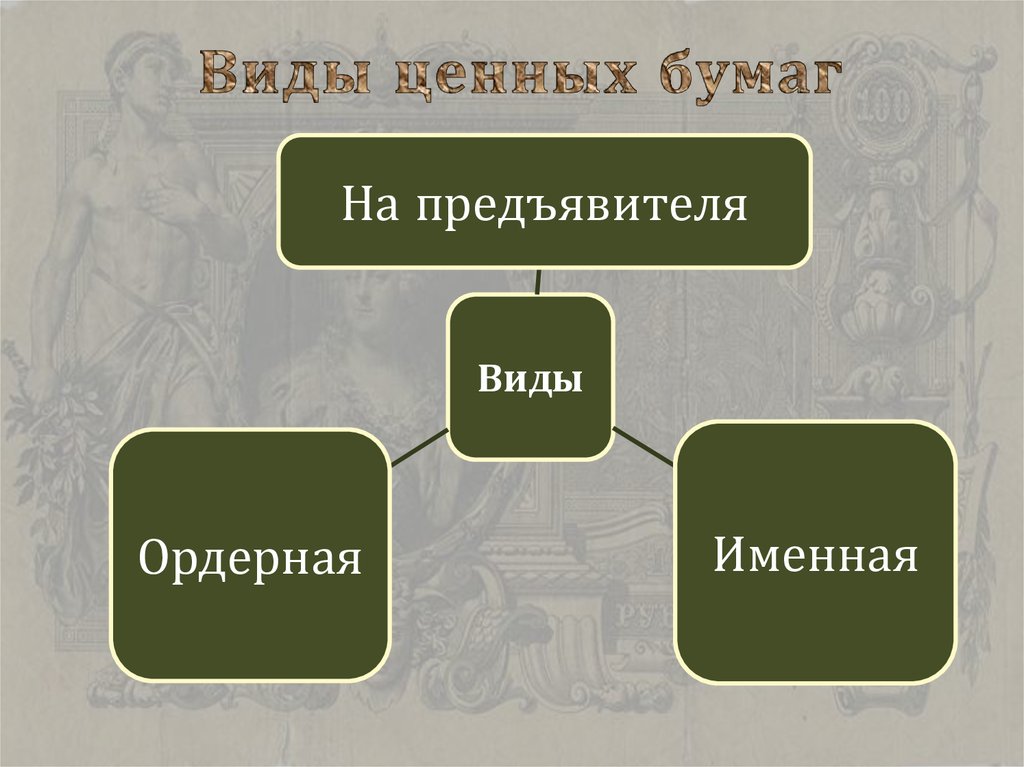 Виды ценных бумаг

На предъявителя

Виды

Ордерная

Именная